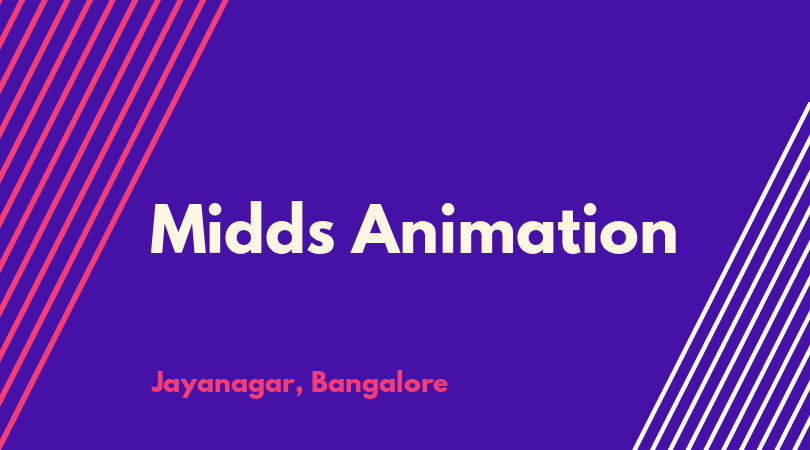 Midds Animation

Jayanagar, Bangalore